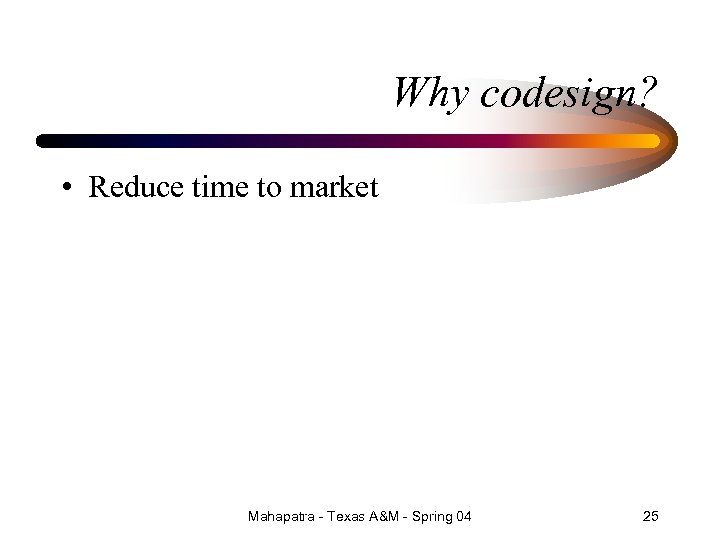 Why codesign?

• Reduce time to market

Mahapatra - Texas A&M - Spring 04

25